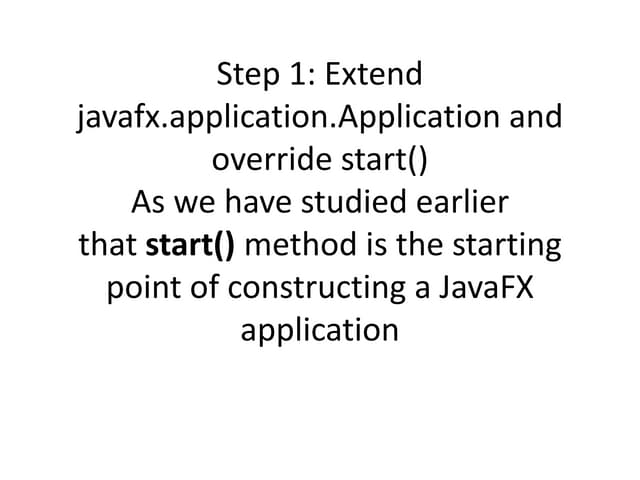 Step 1: Extend javafx.application.Application and override start()
As we have studied earlier that start() method is the starting point of constructing a JavaFX application